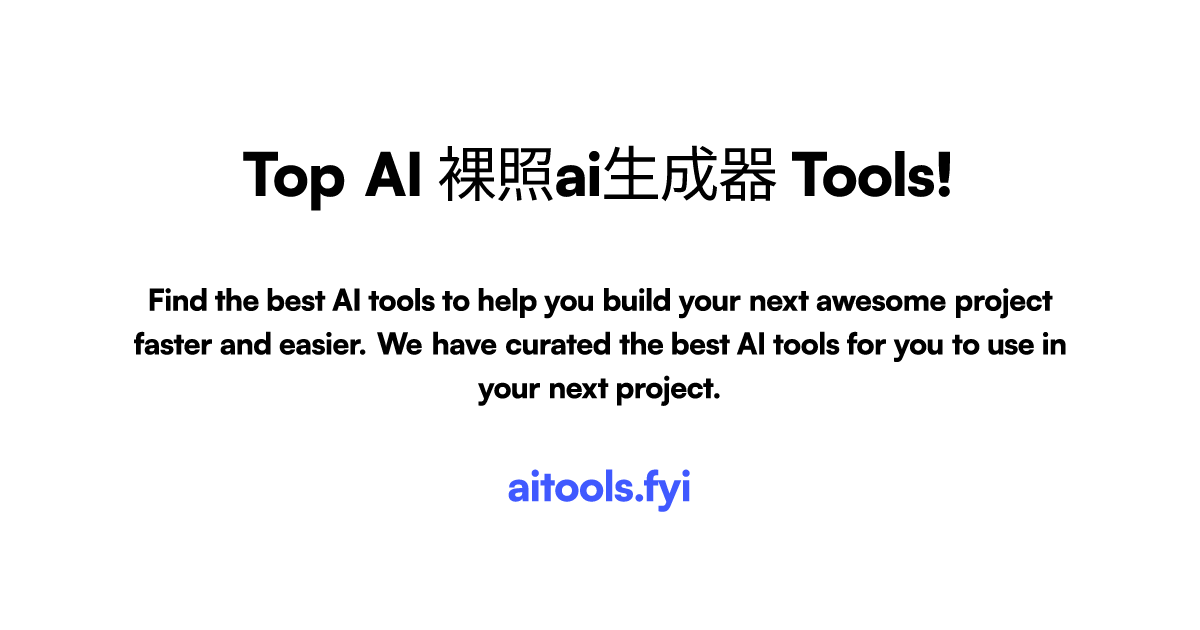 Top AI 裸照ai生成器 Tools!

Find the best AI tools to help you build your next awesome project faster and easier. We have curated the best AI tools for you to use in your next project.

aitools.fyi